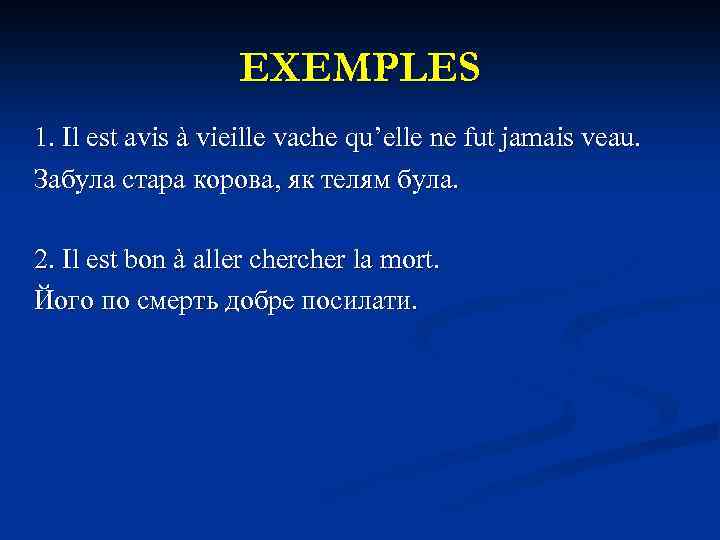 EXEMPLES

1. Il est avis à vieille vache qu’elle ne fut jamais veau.
Забула стара корова, як телям була.

2. Il est bon à aller chercher la mort.
Його по смерть добре посилати.